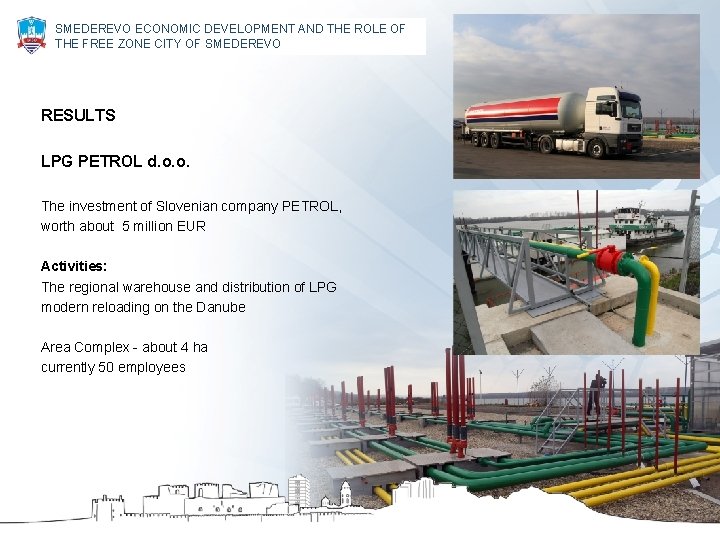 SMEDEREVO ECONOMIC DEVELOPMENT AND THE ROLE OF THE FREE ZONE CITY OF SMEDEREVO

RESULTS

LPG PETROL d.o.o.

The investment of Slovenian company PETROL, worth about 5 million EUR

Activities:
The regional warehouse and distribution of LPG
modern reloading on the Danube

Area Complex - about 4 ha
currently 50 employees